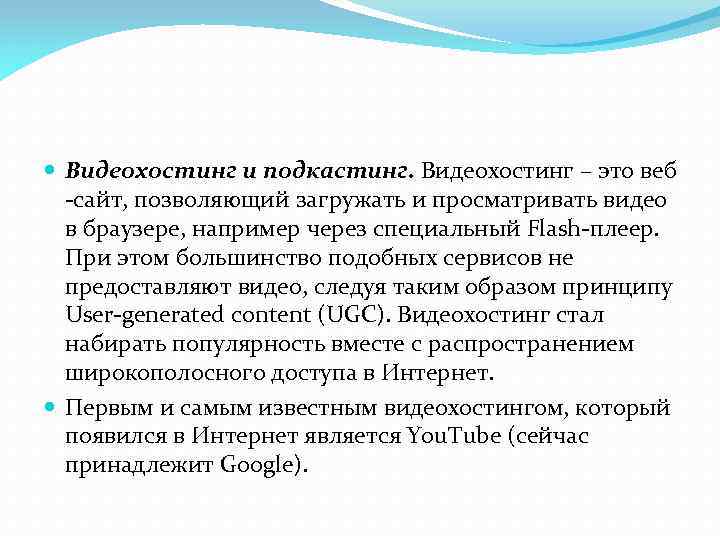 Видеохостинг и подкастинг. Видеохостинг – это веб -сайт, позволяющий загружать и просматривать видео в браузере, например через специальный Flash-плеер. При этом большинство подобных сервисов не предоставляют видео, следуя таким образом принципу User-generated content (UGC). Видеохостинг стал набирать популярность вместе с распространением широкополосного доступа в Интернет.

Первым и самым известным видеохостингом, который появился в Интернет является YouTube (сейчас принадлежит Google).